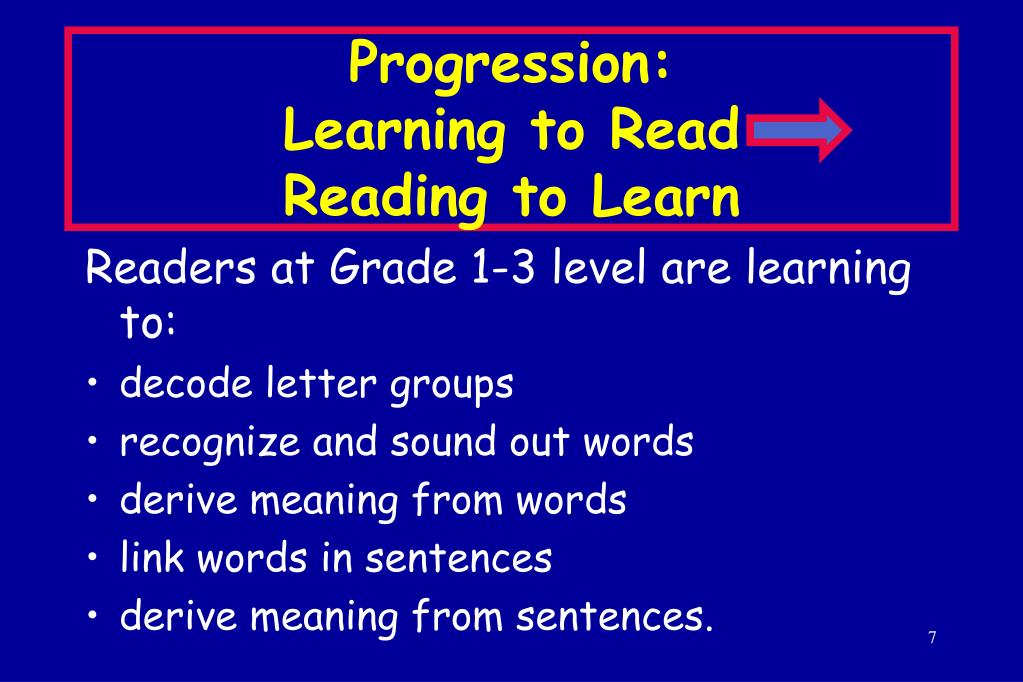 Progression:
Learning to Read
Reading to Learn

Readers at Grade 1-3 level are learning to:

• decode letter groups
• recognize and sound out words
• derive meaning from words
• link words in sentences
• derive meaning from sentences.

7